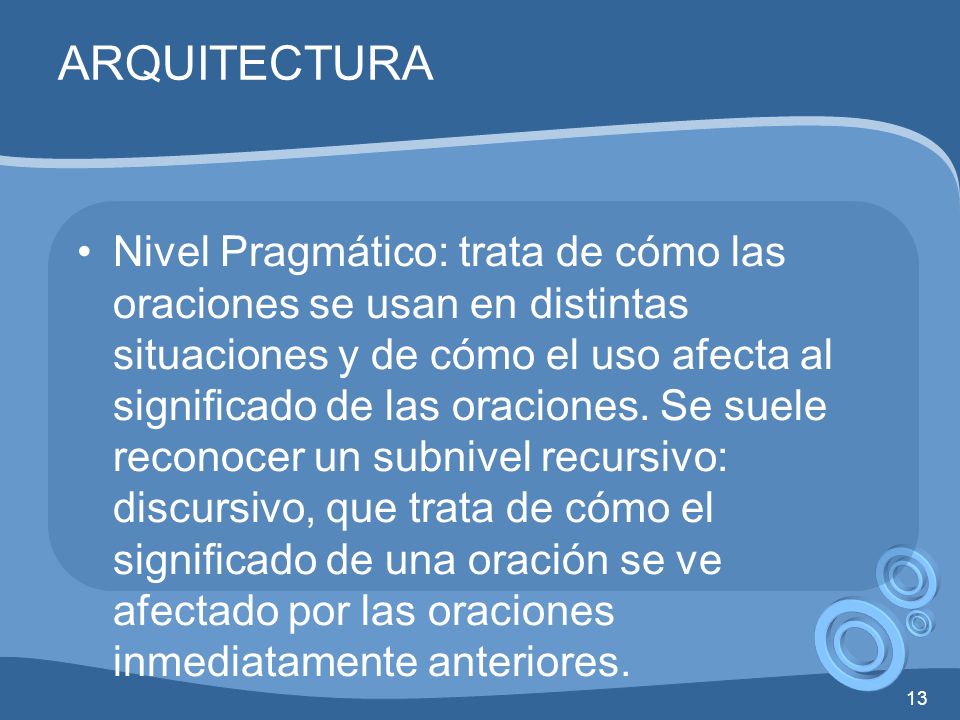 ARQUITECTURA

• Nivel Pragmático: trata de cómo las oraciones se usan en distintas situaciones y de cómo el uso afecta al significado de las oraciones. Se suele reconocer un subnivel recursivo: discursivo, que trata de cómo el significado de una oración se ve afectado por las oraciones inmediatamente anteriores.

13